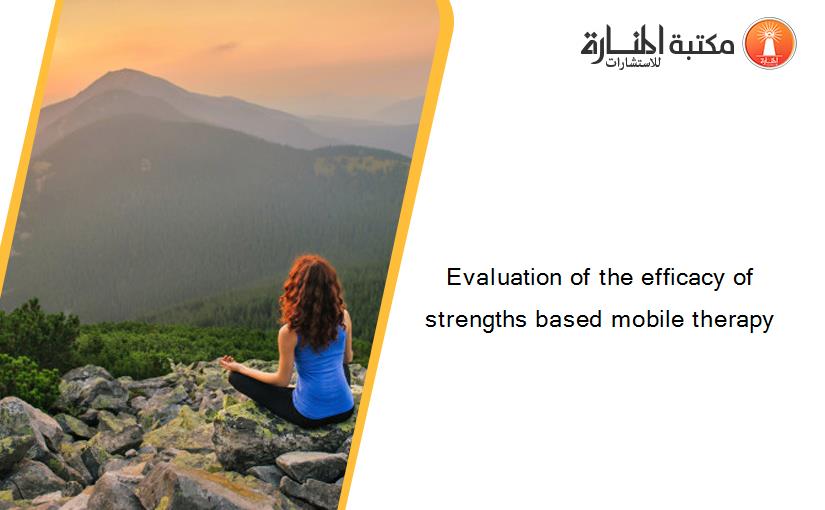 مكتبة المنارة للاستشارات

Evaluation of the efficacy of strengths based mobile therapy